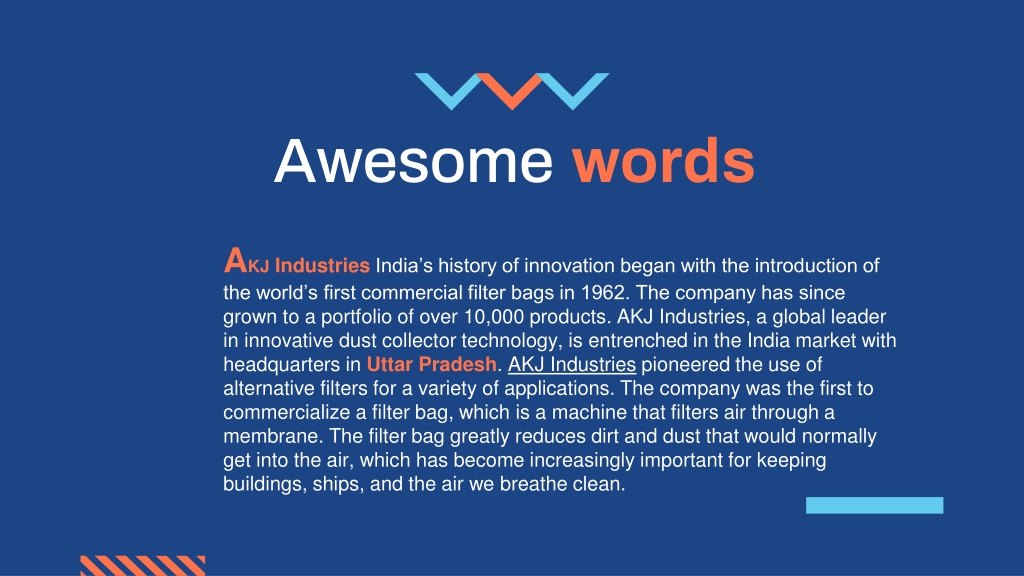 Awesome words

AKJ Industries India's history of innovation began with the introduction of the world's first commercial filter bags in 1962. The company has since grown to a portfolio of over 10,000 products. AKJ Industries, a global leader in innovative dust collector technology, is entrenched in the India market with headquarters in Uttar Pradesh. AKJ Industries pioneered the use of alternative filters for a variety of applications. The company was the first to commercialize a filter bag, which is a machine that filters air through a membrane. The filter bag greatly reduces dirt and dust that would normally get into the air, which has become increasingly important for keeping buildings, ships, and the air we breathe clean.